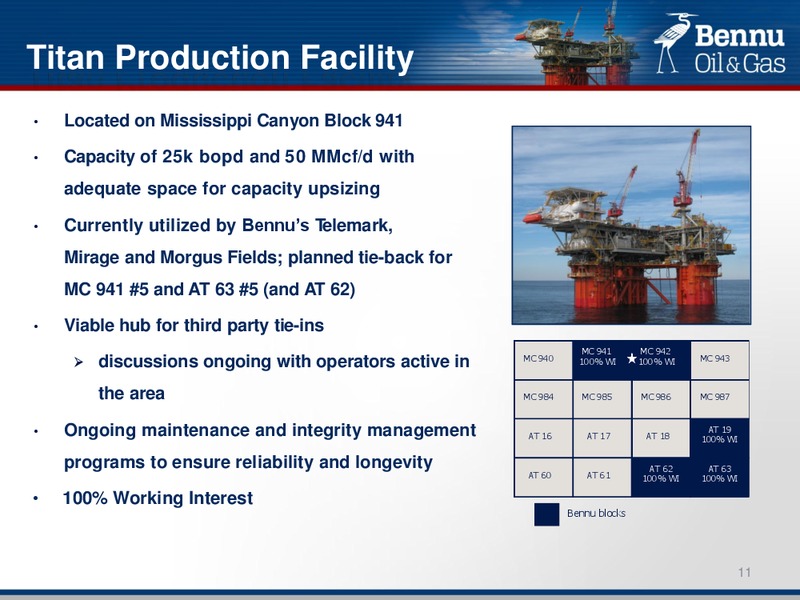 Titan Production Facility

Bennu Oil & Gas

• Located on Mississippi Canyon Block 941

• Capacity of 25k bopd and 50 MMcf/d with adequate space for capacity upsizing

• Currently utilized by Bennu's Telemark, Mirage and Morgus Fields; planned tie-back for MC 941 #5 and AT 63 #5 (and AT 62)

• Viable hub for third party tie-ins

➢ discussions ongoing with operators active in the area

• Ongoing maintenance and integrity management programs to ensure reliability and longevity

• 100% Working Interest

| MC 940 | MC 941 100% WI | MC 942 100% WI | MC 943 |
|---|---|---|---|
| MC 984 | MC 985 | MC 986 | MC 987 |
| AT 16 | AT 17 | AT 18 | AT 19 100% WI |
| AT 60 | AT 61 | AT 62 100% WI | AT 63 100% WI |

Bennu blocks

11